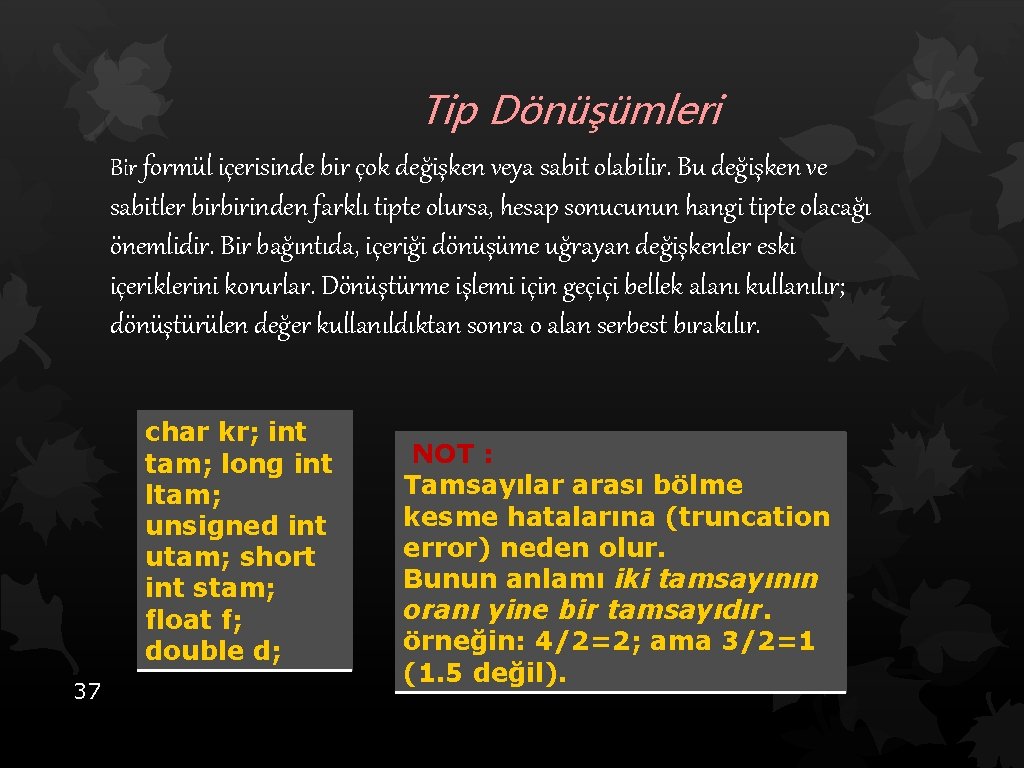 Tip Dönüşümleri

Bir formül içerisinde bir çok değişken veya sabit olabilir. Bu değişken ve sabitler birbirinden farklı tipte olursa, hesap sonucunun hangi tipte olacağı önemlidir. Bir bağıntıda, içeriği dönüşüme uğrayan değişkenler eski içeriklerini korurlar. Dönüştürme işlemi için geçiçi bellek alanı kullanılır; dönüştürülen değer kullanıldıktan sonra o alan serbest bırakılır.

char kr; int tam; long int ltam; unsigned int utam; short int stam; float f; double d;

NOT :
Tamsayılar arası bölme kesme hatalarına (truncation error) neden olur.
Bunun anlamı iki tamsayının oranı yine bir tamsayıdır.
örneğin: 4/2=2; ama 3/2=1 (1.5 değil).

37